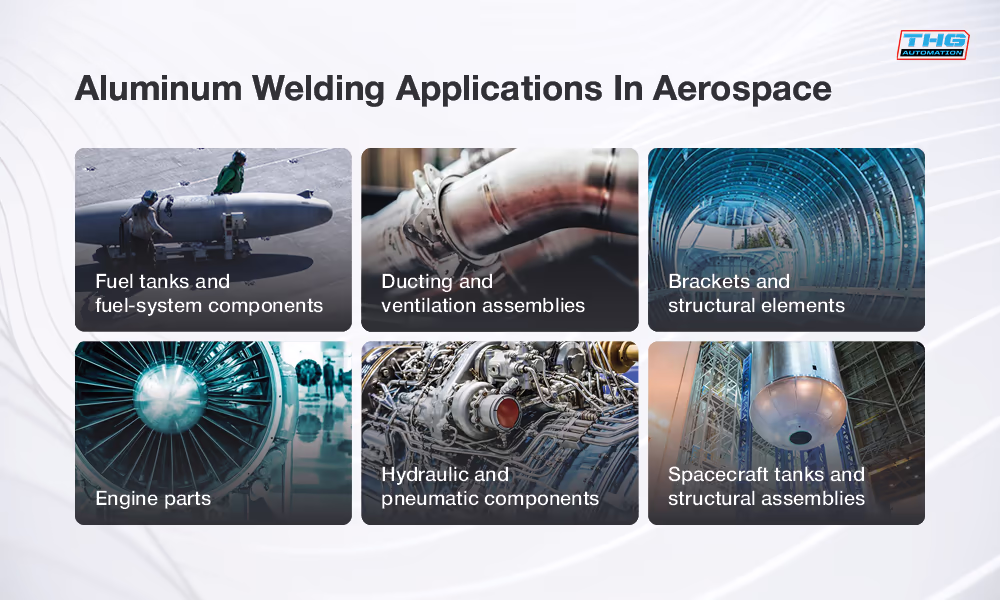 THG AUTOMATION

Aluminum Welding Applications In Aerospace

Fuel tanks and fuel-system components

Ducting and ventilation assemblies

Brackets and structural elements

Engine parts

Hydraulic and pneumatic components

Spacecraft tanks and structural assemblies